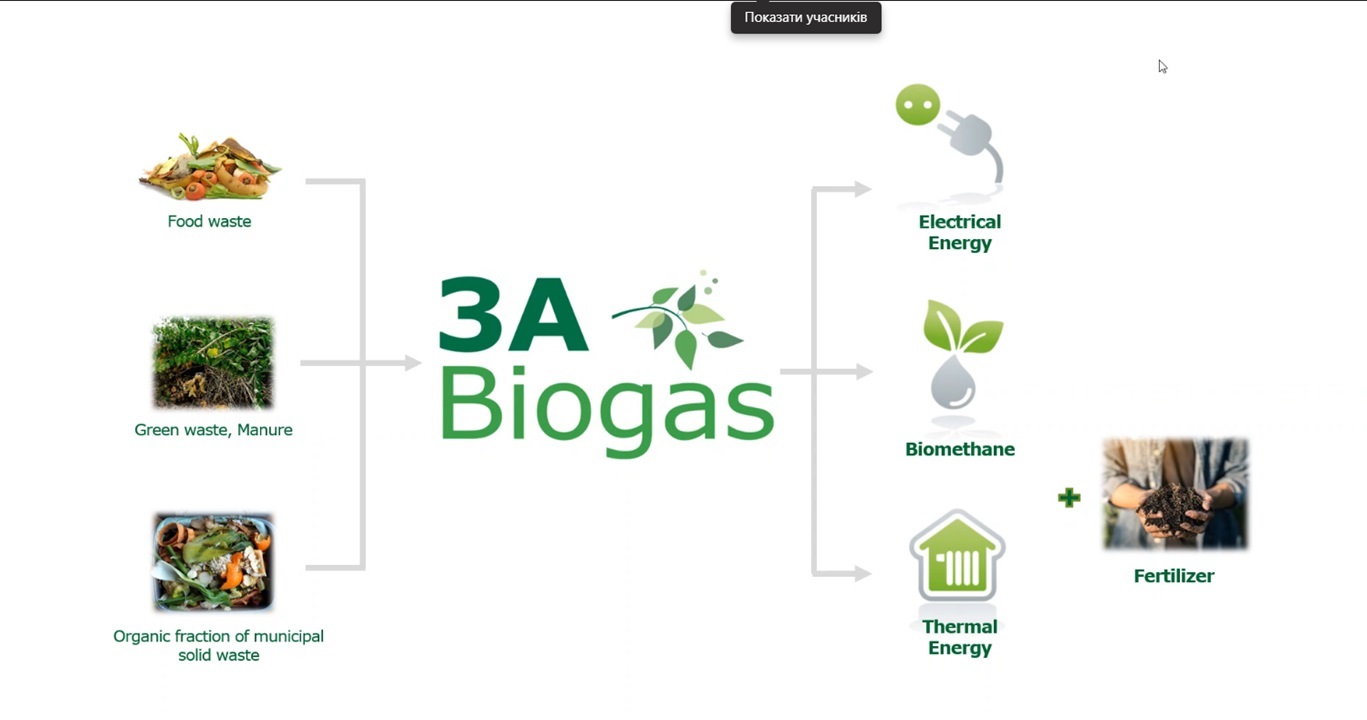 Показати учасників

Food waste

Green waste, Manure

Organic fraction of municipal solid waste

3A Biogas

Electrical Energy

Biomethane

Thermal Energy

Fertilizer